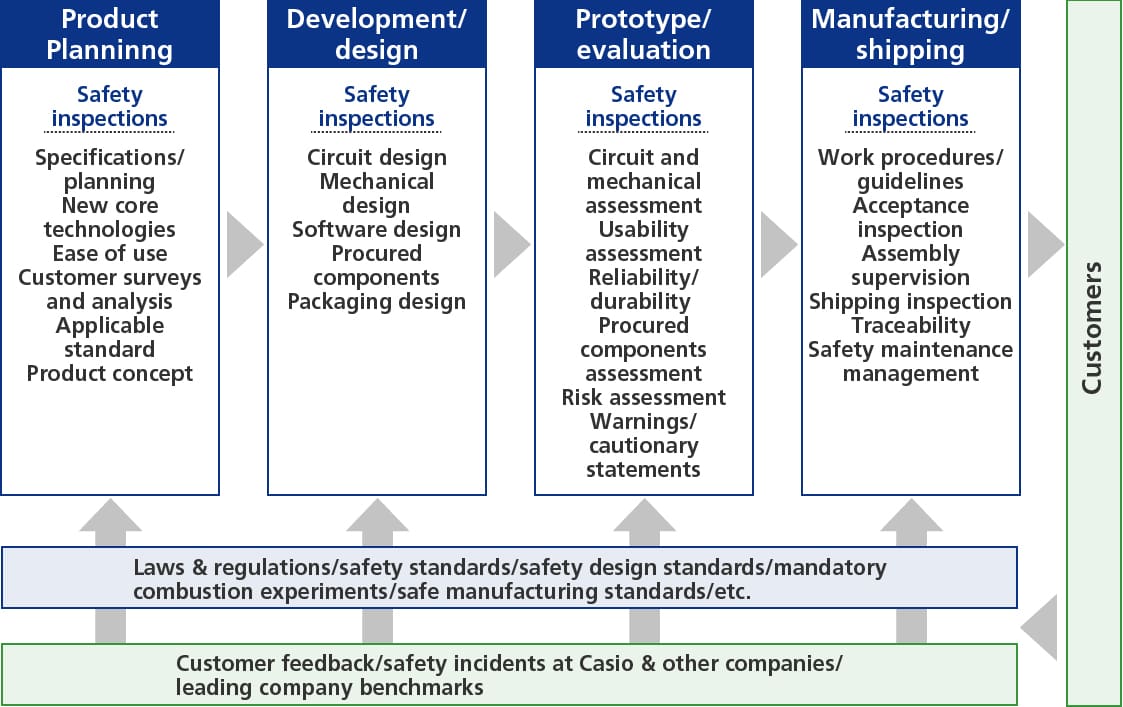 Product Planninng

Safety inspections

Specifications/ planning
New core technologies
Ease of use
Customer surveys and analysis
Applicable standard
Product concept

Development/ design

Safety inspections

Circuit design
Mechanical design
Software design
Procured components
Packaging design

Prototype/ evaluation

Safety inspections

Circuit and mechanical assessment
Usability assessment
Reliability/ durability
Procured components assessment
Risk assessment
Warnings/ cautionary statements

Manufacturing/ shipping

Safety inspections

Work procedures/ guidelines
Acceptance inspection
Assembly supervision
Shipping inspection
Traceability
Safety maintenance management

Customers

Laws & regulations/safety standards/safety design standards/mandatory combustion experiments/safe manufacturing standards/etc.

Customer feedback/safety incidents at Casio & other companies/ leading company benchmarks